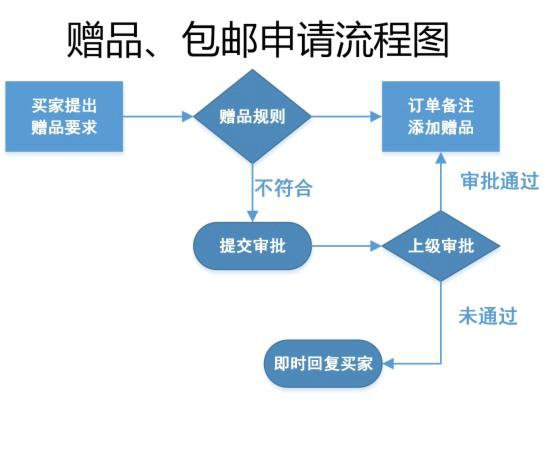 赠品、包邮申请流程图

买家提出赠品要求

赠品规则

订单备注添加赠品

不符合

审批通过

提交审批

上级审批

未通过

即时回复买家